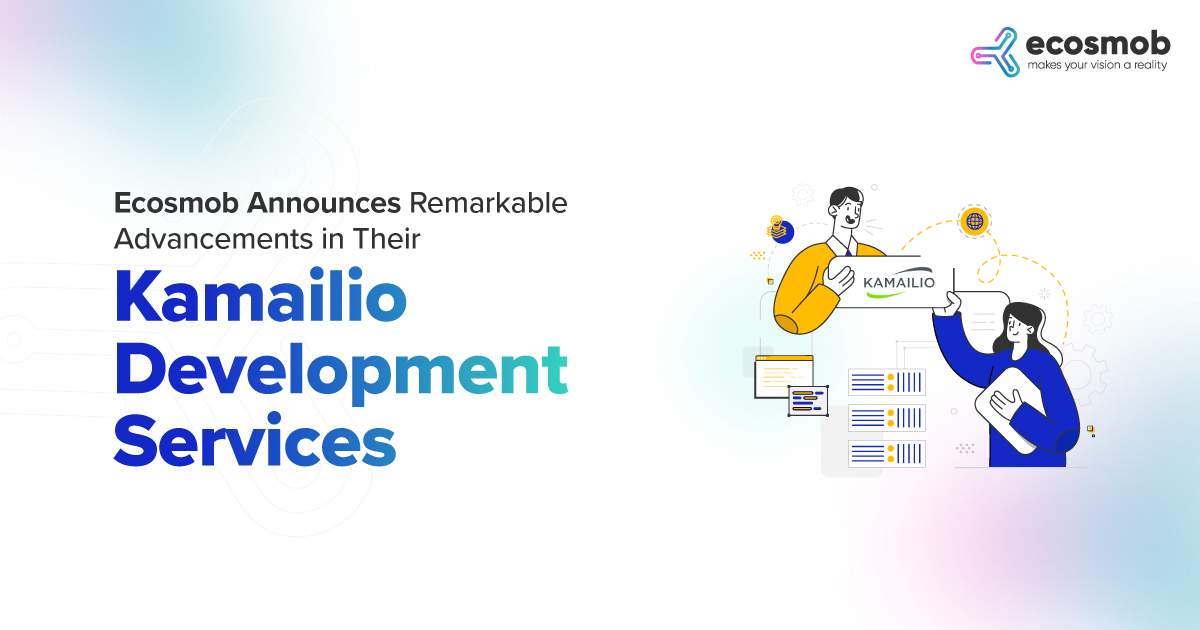 ecosmob
makes your vision a reality

Ecosmob Announces Remarkable Advancements in Their

Kamailio Development Services

KAMAILIO